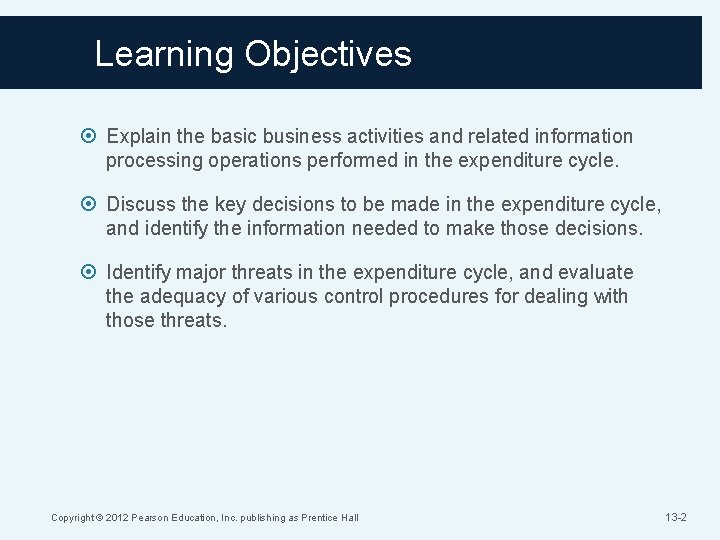 Learning Objectives

Explain the basic business activities and related information processing operations performed in the expenditure cycle.

Discuss the key decisions to be made in the expenditure cycle, and identify the information needed to make those decisions.

Identify major threats in the expenditure cycle, and evaluate the adequacy of various control procedures for dealing with those threats.

Copyright © 2012 Pearson Education, Inc. publishing as Prentice Hall

13-2